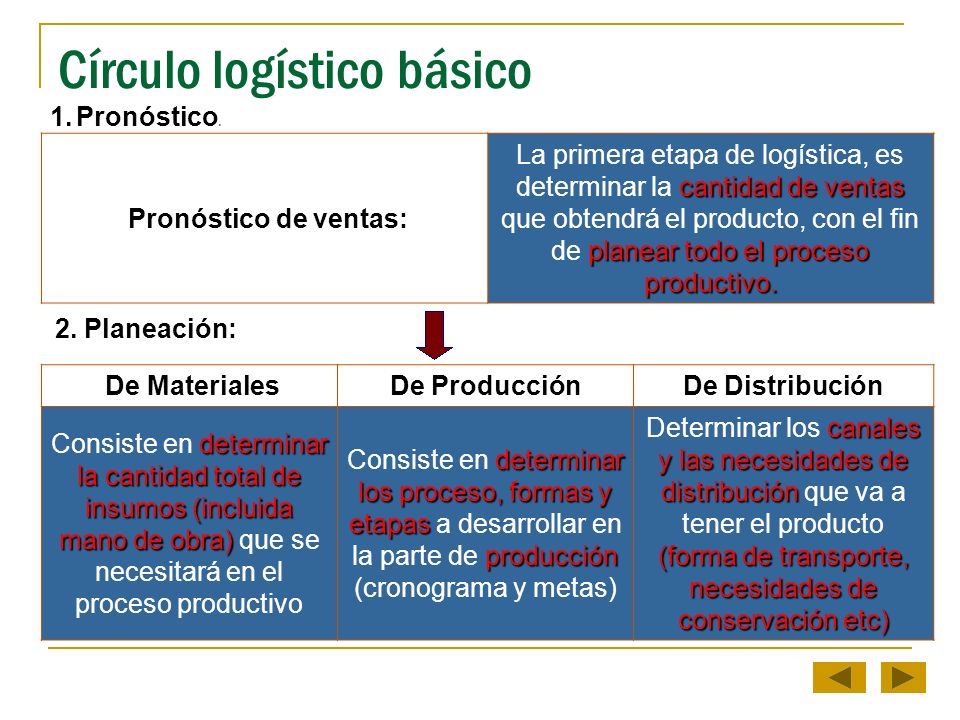 Círculo logístico básico

1. Pronóstico.

| Pronóstico de ventas: | La primera etapa de logística, es determinar la cantidad de ventas que obtendrá el producto, con el fin de planear todo el proceso productivo. |
|---|---|

2. Planeación:

| De Materiales | De Producción | De Distribución |
|---|---|---|
| Consiste en determinar la cantidad total de insumos (incluida mano de obra) que se necesitará en el proceso productivo | Consiste en determinar los proceso, formas y etapas a desarrollar en la parte de producción (cronograma y metas) | Determinar los canales y las necesidades de distribución que va a tener el producto (forma de transporte, necesidades de conservación etc) |